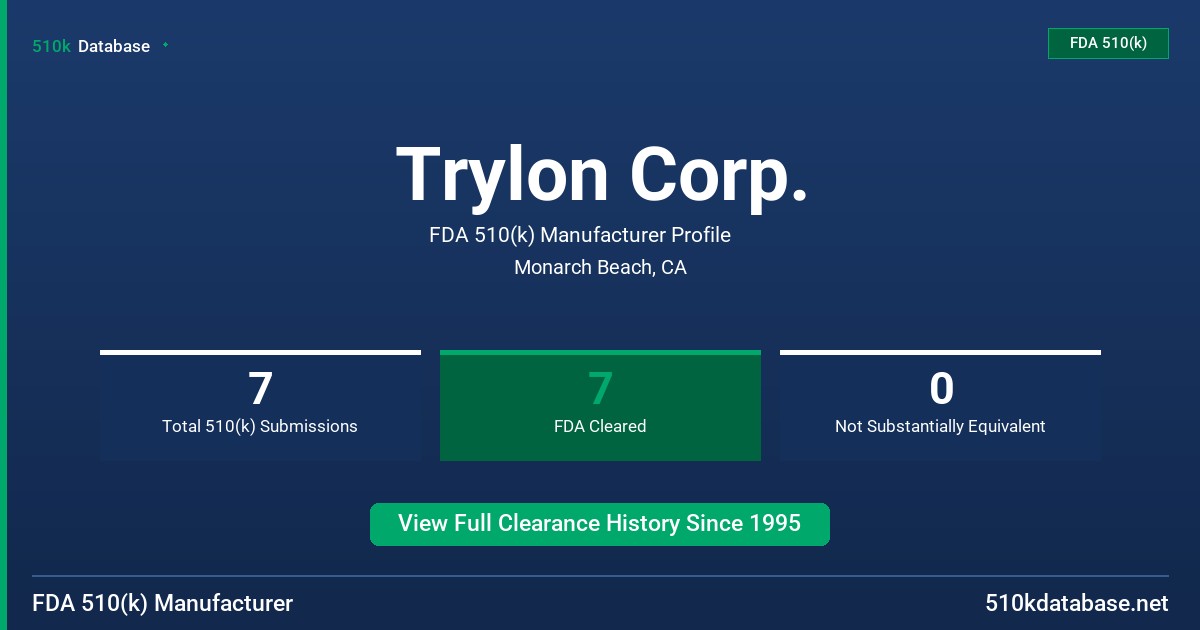 510k Database

FDA 510(k)

Trylon Corp.

FDA 510(k) Manufacturer Profile

Monarch Beach, CA

7
Total 510(k) Submissions

7
FDA Cleared

0
Not Substantially Equivalent

View Full Clearance History Since 1995

FDA 510(k) Manufacturer

510kdatabase.net